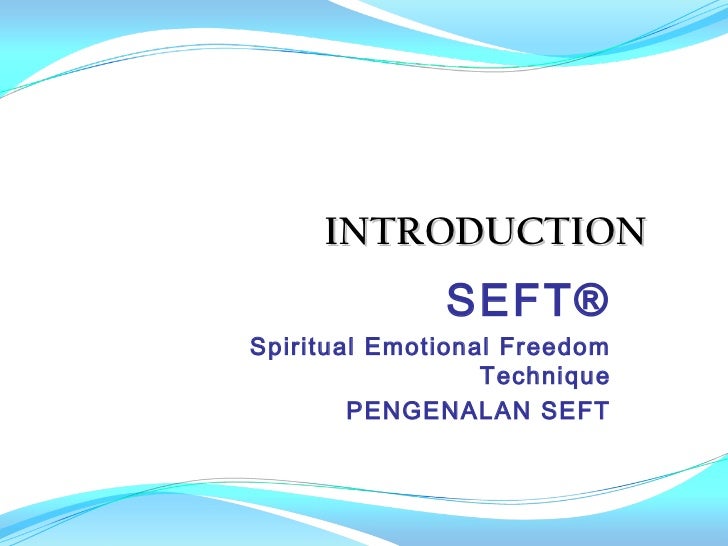 INTRODUCTION

SEFT®

Spiritual Emotional Freedom Technique

PENGENALAN SEFT